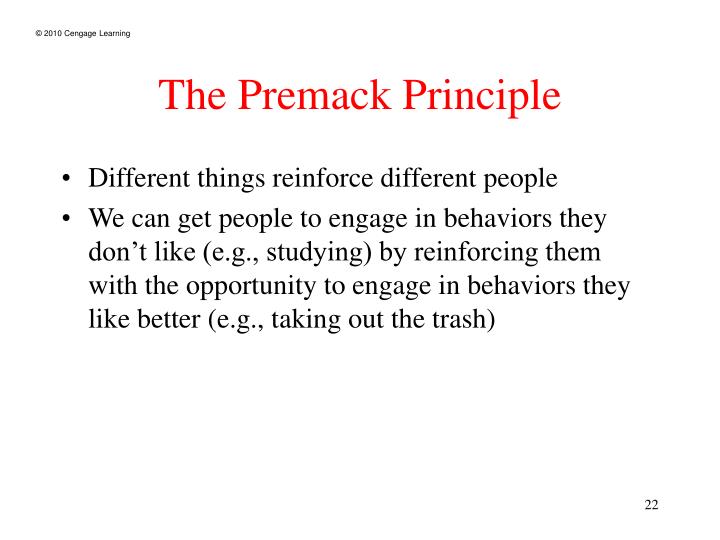 © 2010 Cengage Learning

The Premack Principle

• Different things reinforce different people
• We can get people to engage in behaviors they don’t like (e.g., studying) by reinforcing them with the opportunity to engage in behaviors they like better (e.g., taking out the trash)

22